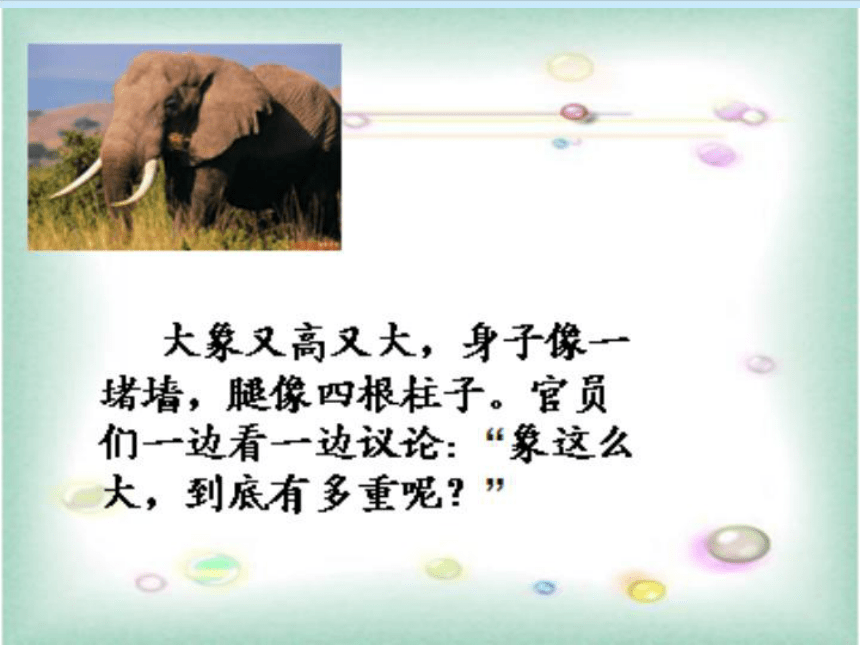 大象又高又大，身子像一堵墙，腿像四根柱子。官员们一边看一边议论:“象这么大，到底有多重呢？”